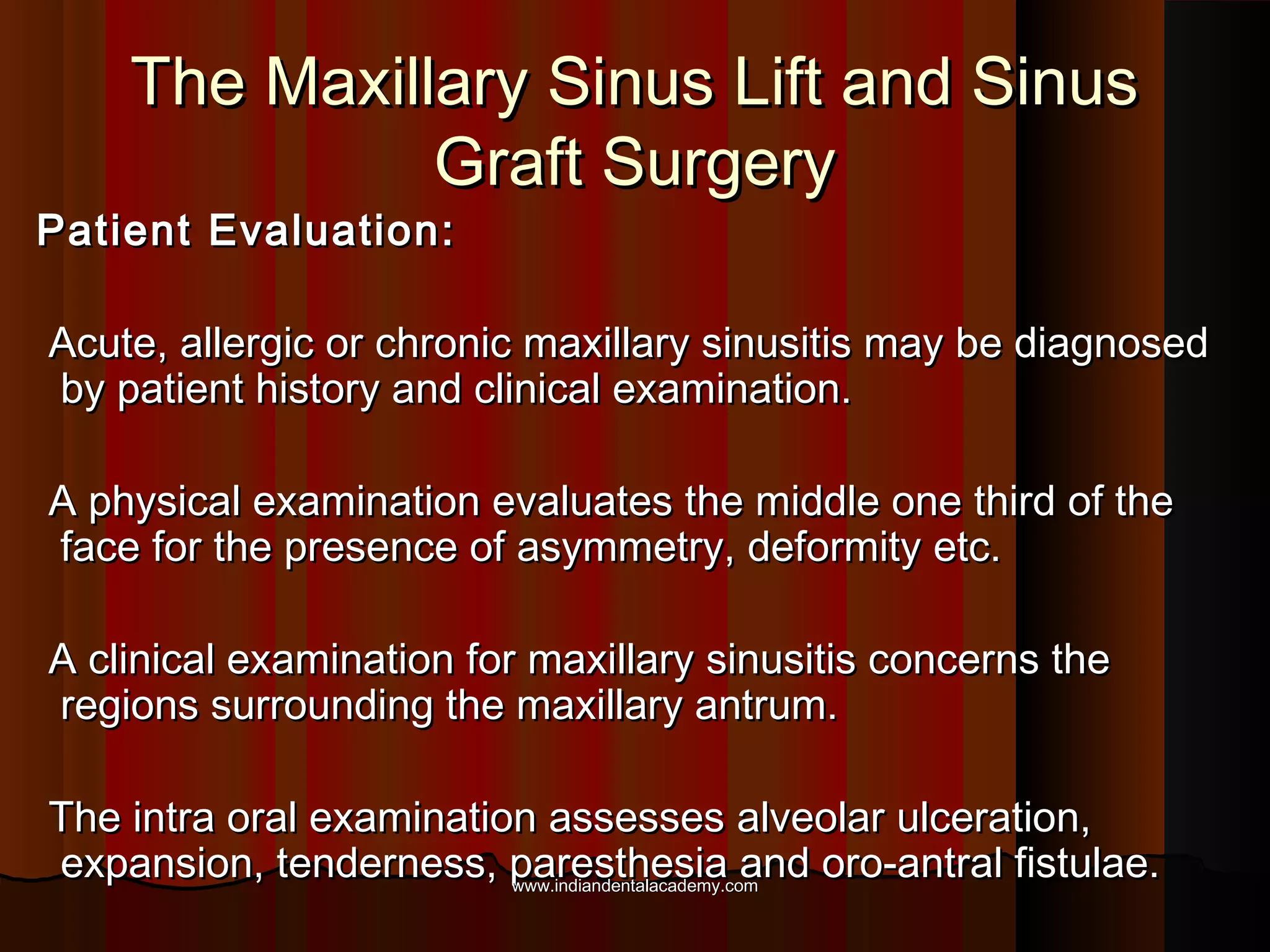 The Maxillary Sinus Lift and Sinus Graft Surgery

Patient Evaluation:

Acute, allergic or chronic maxillary sinusitis may be diagnosed by patient history and clinical examination.

A physical examination evaluates the middle one third of the face for the presence of asymmetry, deformity etc.

A clinical examination for maxillary sinusitis concerns the regions surrounding the maxillary antrum.

The intra oral examination assesses alveolar ulceration, expansion, tenderness, paresthesia and oro-antral fistulae.

www.indiandentalacademy.com